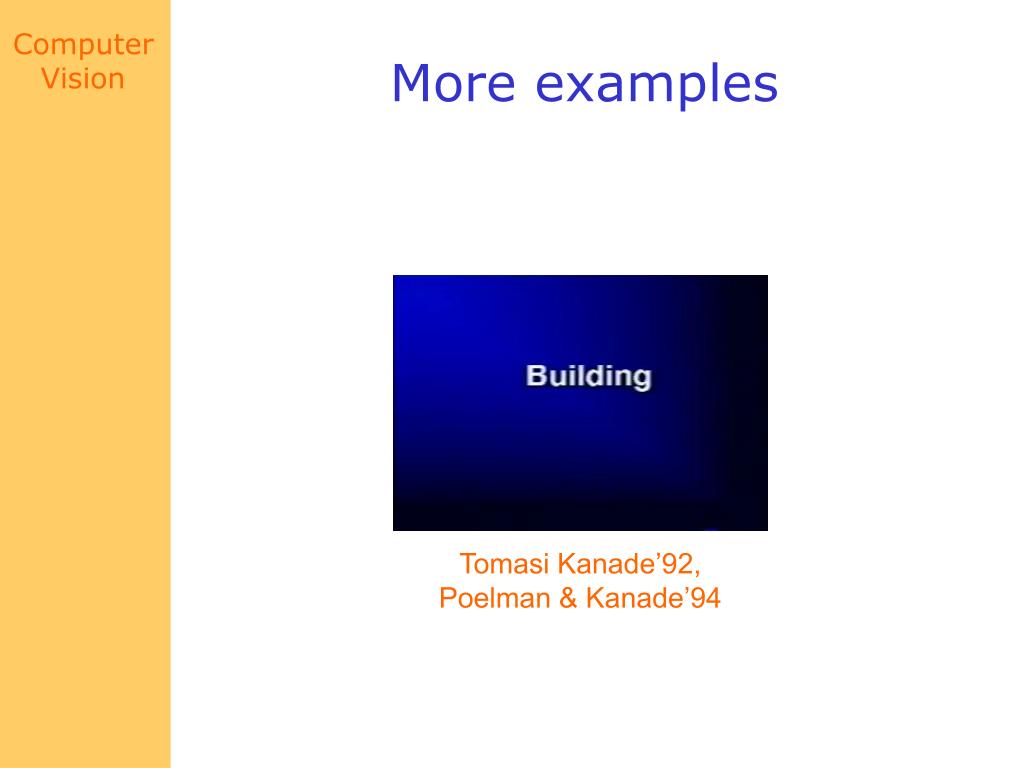 Computer Vision

More examples

Building

Tomasi Kanade’92,
Poelman & Kanade’94